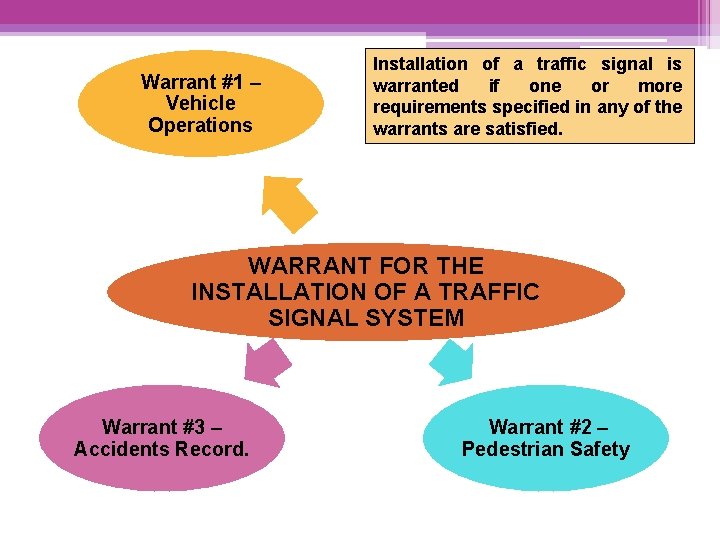 Warrant #1 – Vehicle Operations

Installation of a traffic signal is warranted if one or more requirements specified in any of the warrants are satisfied.

WARRANT FOR THE INSTALLATION OF A TRAFFIC SIGNAL SYSTEM

Warrant #3 – Accidents Record.

Warrant #2 – Pedestrian Safety